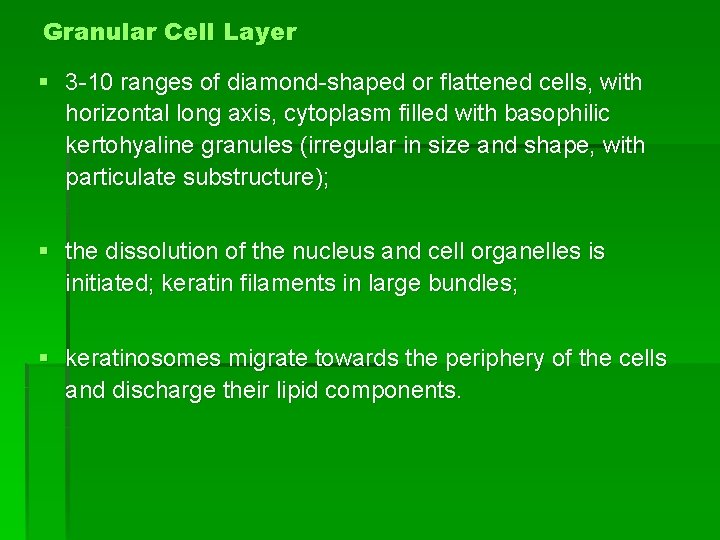 Granular Cell Layer

▪ 3-10 ranges of diamond-shaped or flattened cells, with horizontal long axis, cytoplasm filled with basophilic kertohyaline granules (irregular in size and shape, with particulate substructure);

▪ the dissolution of the nucleus and cell organelles is initiated; keratin filaments in large bundles;

▪ keratinosomes migrate towards the periphery of the cells and discharge their lipid components.